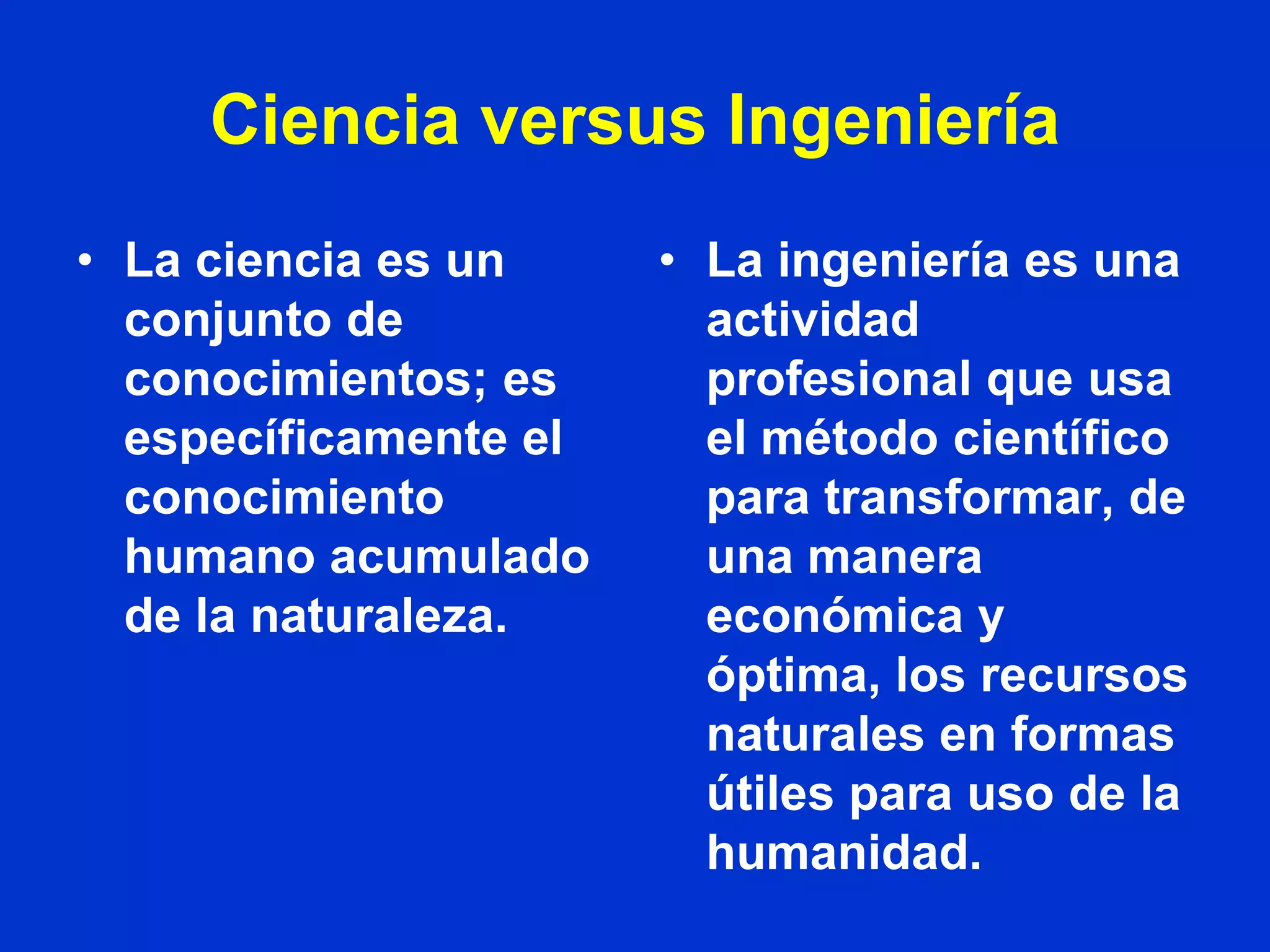 Ciencia versus Ingeniería

• La ciencia es un conjunto de conocimientos; es específicamente el conocimiento humano acumulado de la naturaleza.

• La ingeniería es una actividad profesional que usa el método científico para transformar, de una manera económica y óptima, los recursos naturales en formas útiles para uso de la humanidad.